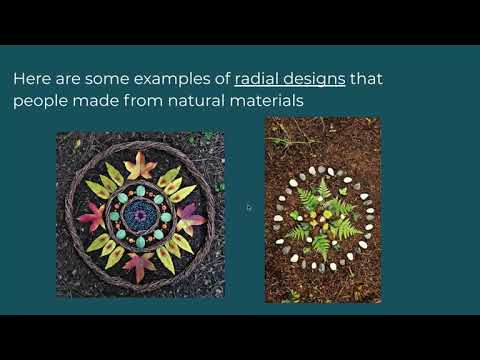 Here are some examples of radial designs that people made from natural materials